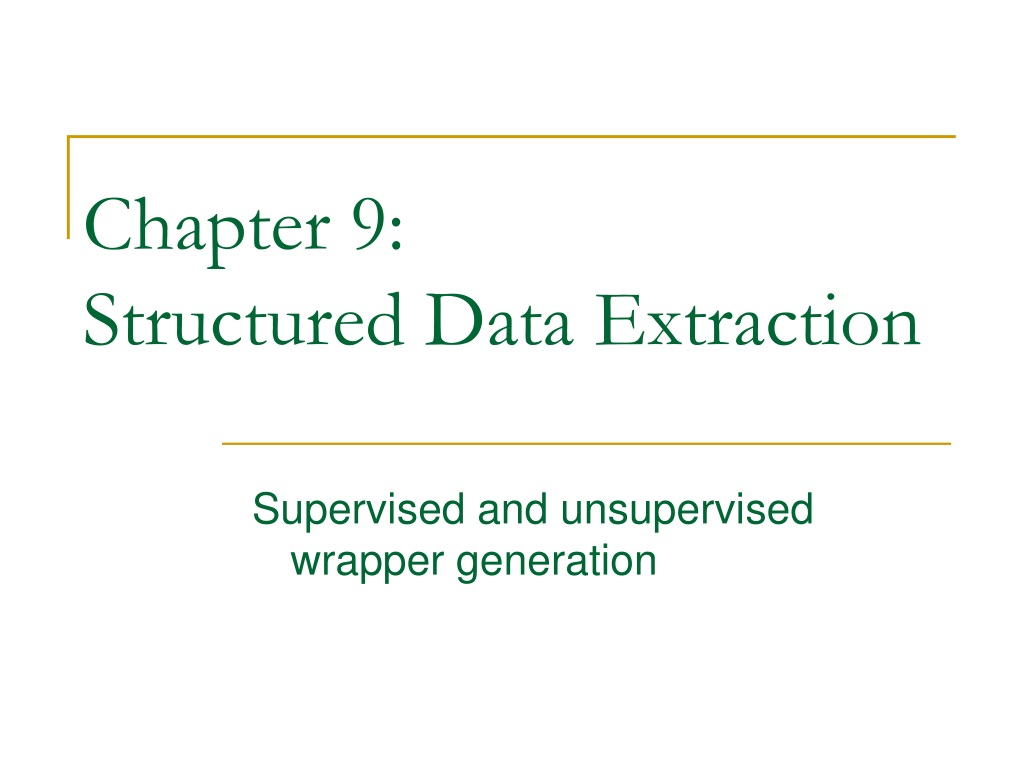 Chapter 9:
Structured Data Extraction

Supervised and unsupervised wrapper generation